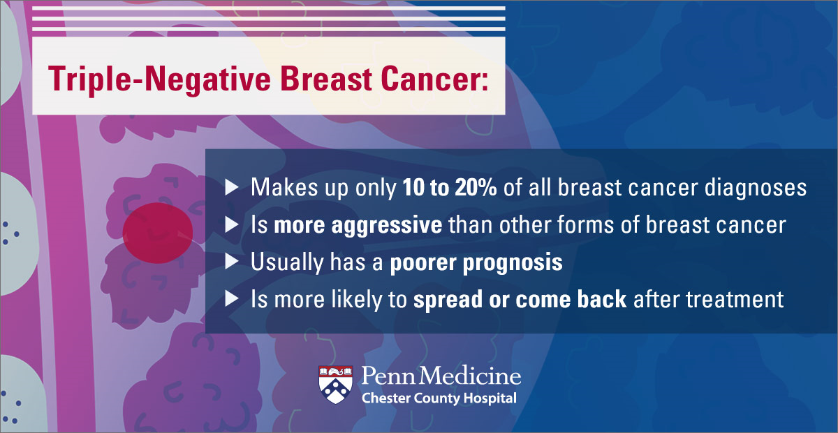 Triple-Negative Breast Cancer:

▶ Makes up only 10 to 20% of all breast cancer diagnoses
▶ Is more aggressive than other forms of breast cancer
▶ Usually has a poorer prognosis
▶ Is more likely to spread or come back after treatment

Penn Medicine
Chester County Hospital